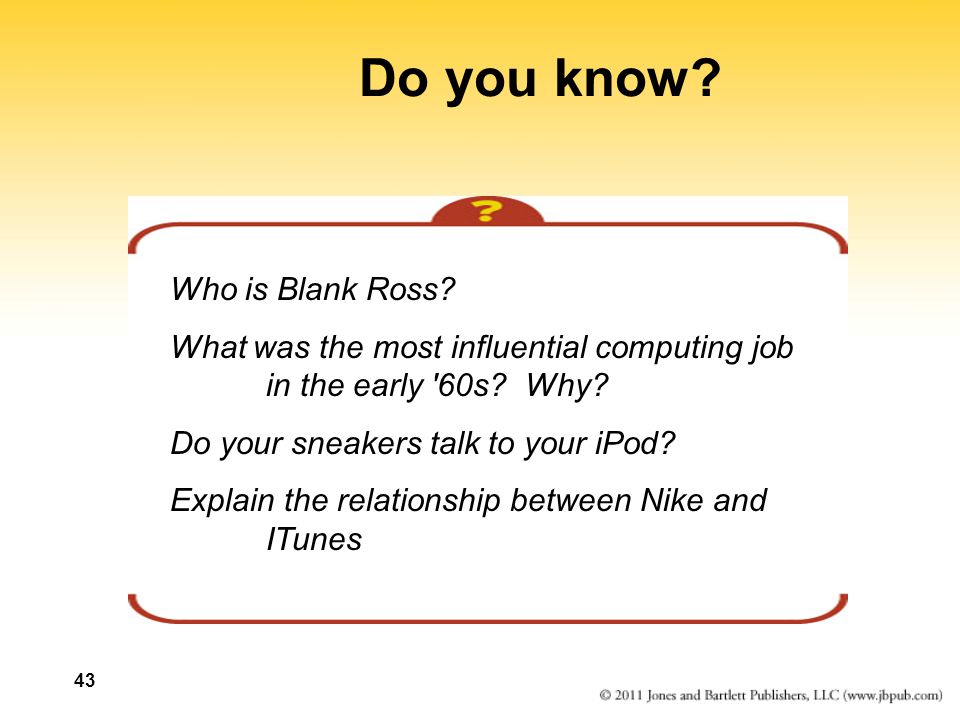 Do you know?

?

Who is Blank Ross?

What was the most influential computing job in the early '60s? Why?

Do your sneakers talk to your iPod?

Explain the relationship between Nike and ITunes

43

© 2011 Jones and Bartlett Publishers, LLC (www.jbpub.com)